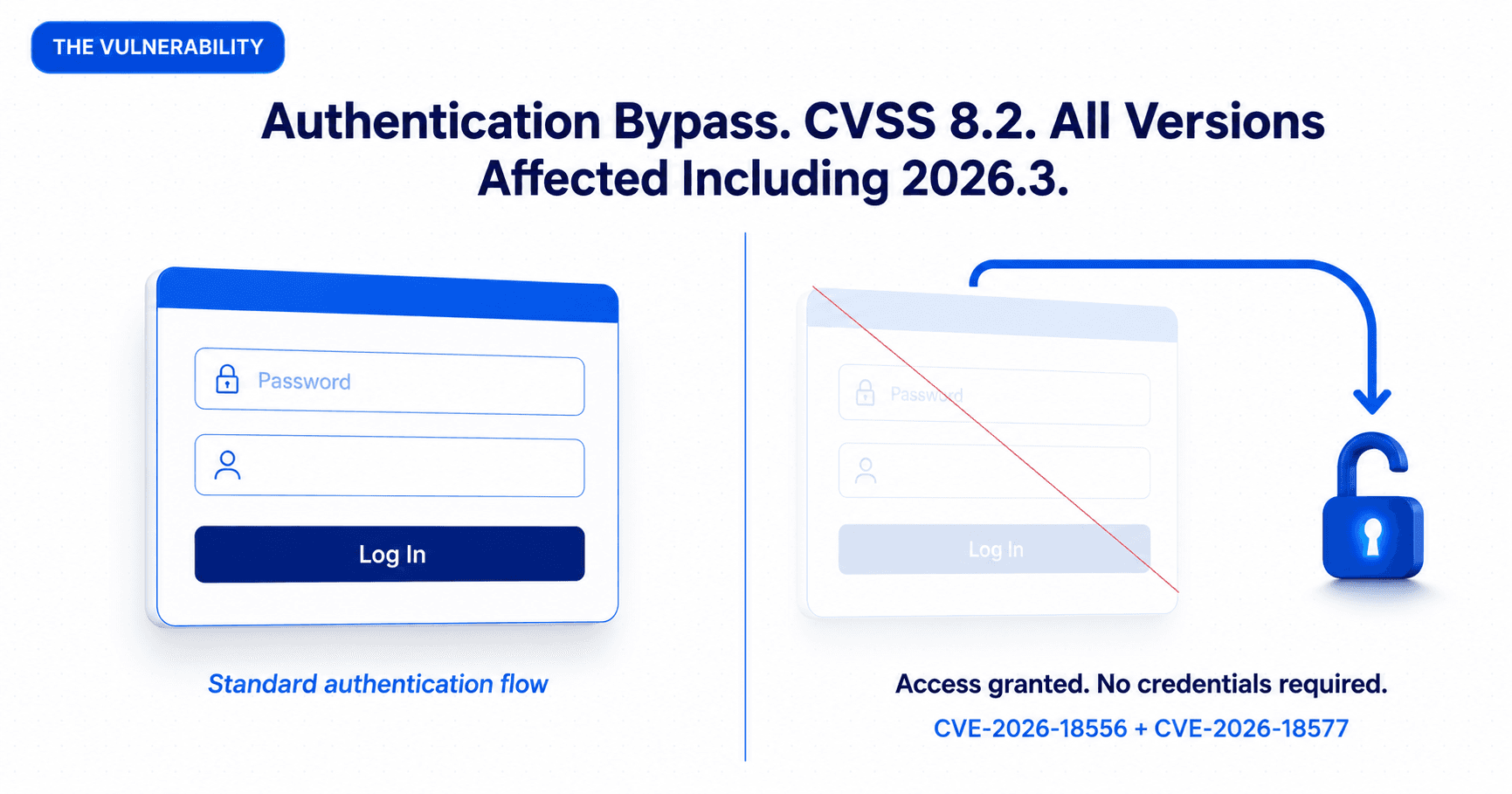 THE VULNERABILITY

Authentication Bypass. CVSS 8.2. All Versions Affected Including 2026.3.

Password

Log In

Standard authentication flow

Password

Log In

Access granted. No credentials required.

CVE-2026-18556 + CVE-2026-18577